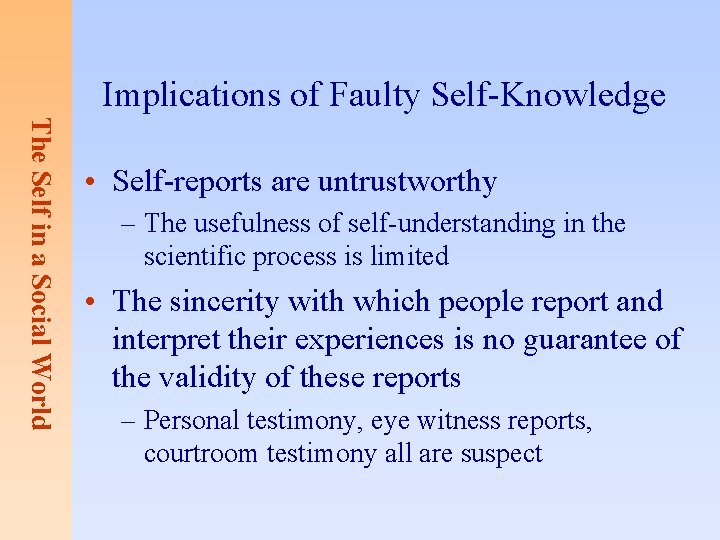 The Self in a Social World

Implications of Faulty Self-Knowledge

• Self-reports are untrustworthy
– The usefulness of self-understanding in the scientific process is limited

• The sincerity with which people report and interpret their experiences is no guarantee of the validity of these reports
– Personal testimony, eye witness reports, courtroom testimony all are suspect